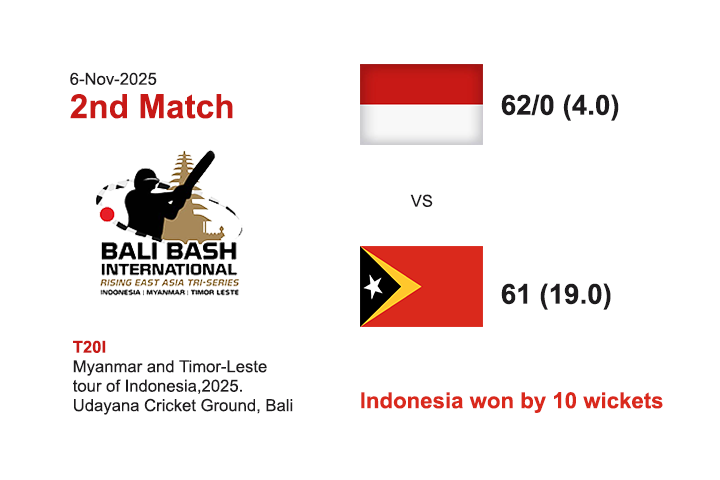 6-Nov-2025
2nd Match

BALI BASH
INTERNATIONAL
RISING EAST ASIA TRI-SERIES
INDONESIA | MYANMAR | TIMOR LESTE

T20I
Myanmar and Timor-Leste tour of Indonesia,2025.
Udayana Cricket Ground, Bali

62/0 (4.0)

VS

61 (19.0)

Indonesia won by 10 wickets